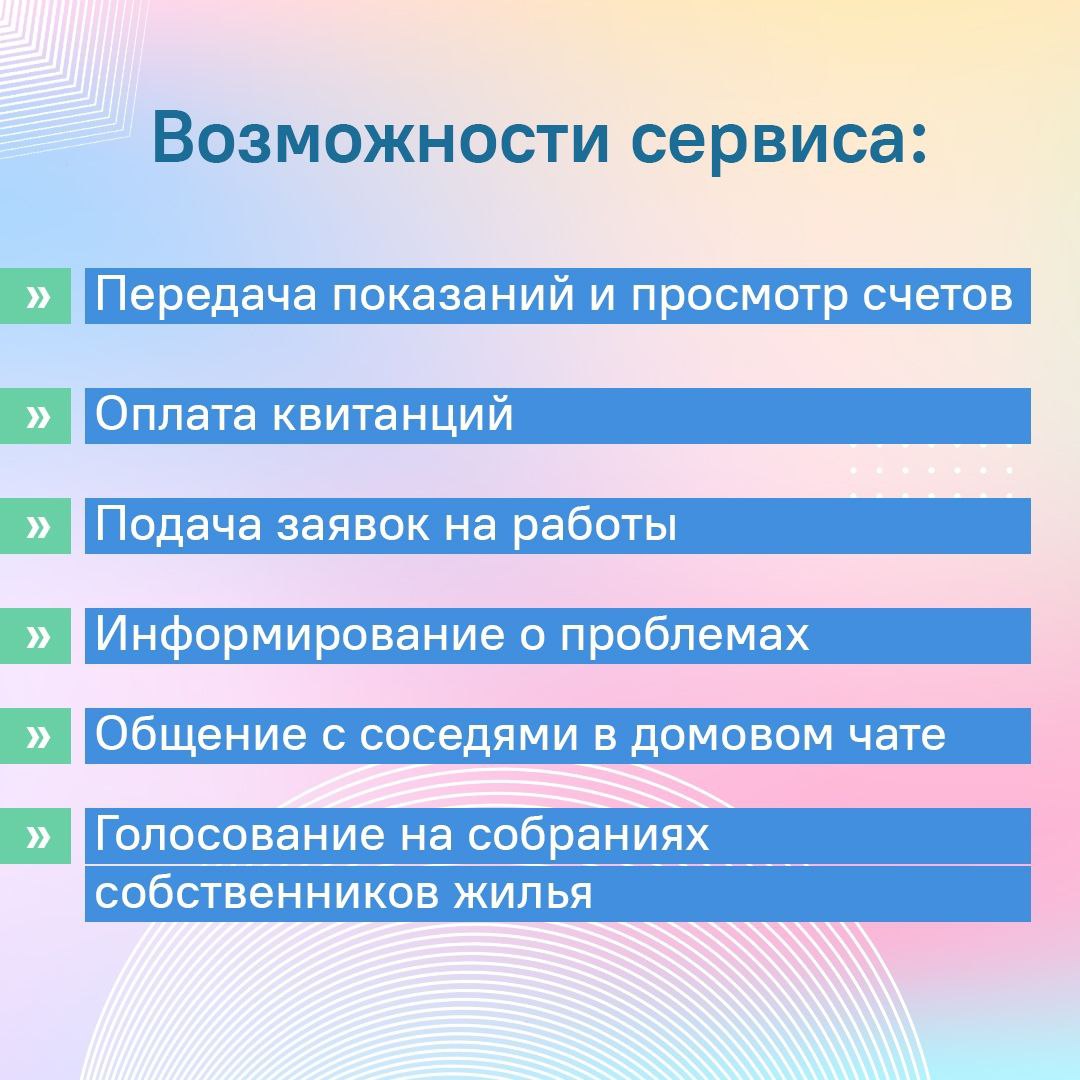 Возможности сервиса:

» Передача показаний и просмотр счетов

» Оплата квитанций

» Подача заявок на работы

» Информирование о проблемах

» Общение с соседями в домовом чате

» Голосование на собраниях собственников жилья